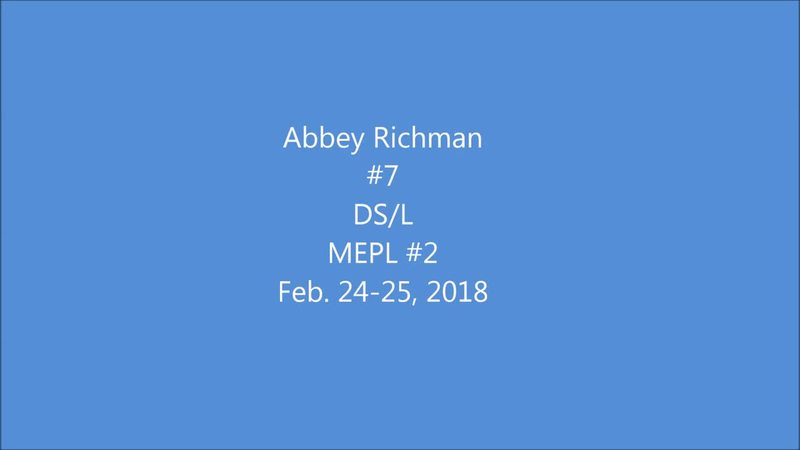 Abbey Richman
#7
DS/L
MEPL #2
Feb. 24-25, 2018